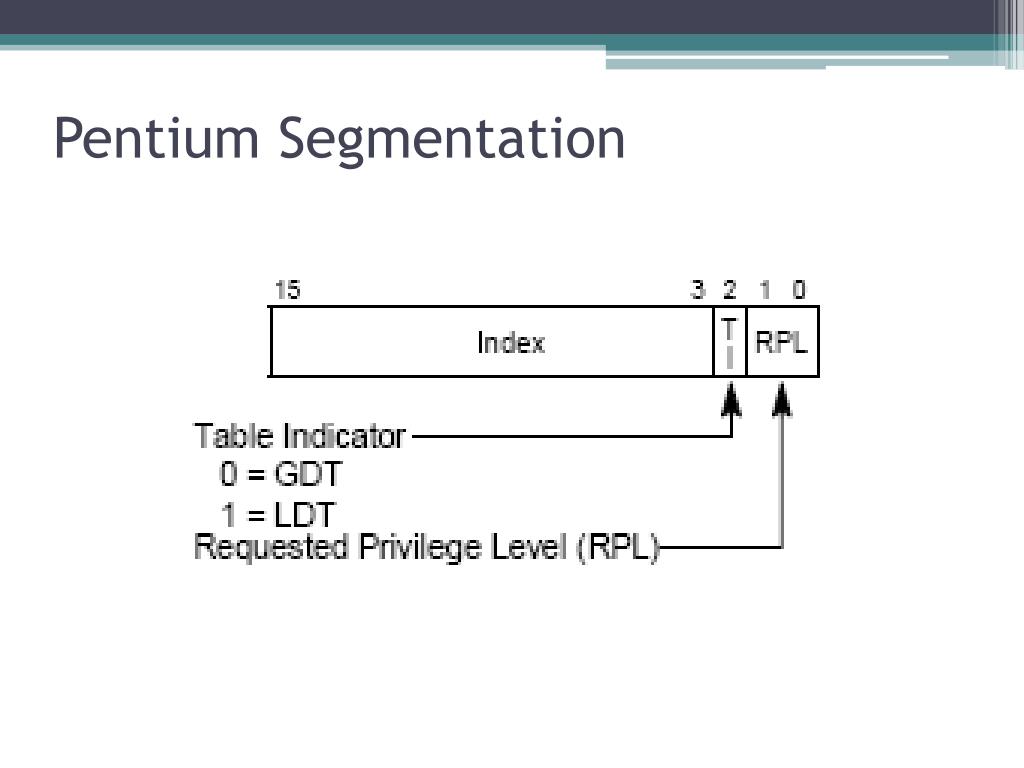 Pentium Segmentation

15 3 2 1 0

Index

T
I

RPL

Table Indicator
0 = GDT
1 = LDT
Requested Privilege Level (RPL)